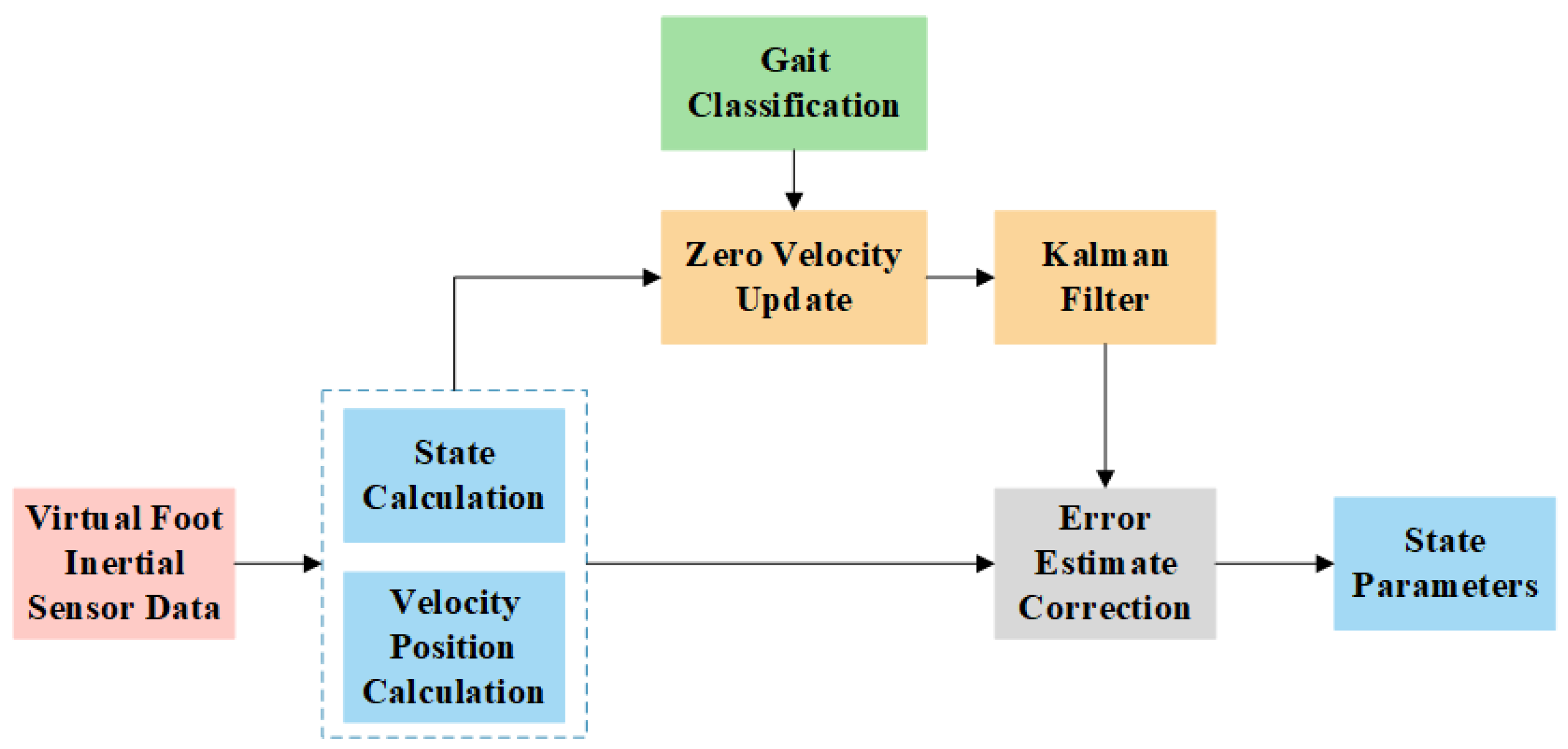 Gait Classification

Zero Velocity Update

Kalman Filter

Virtual Foot Inertial Sensor Data

State Calculation

Velocity Position Calculation

Error Estimate Correction

State Parameters